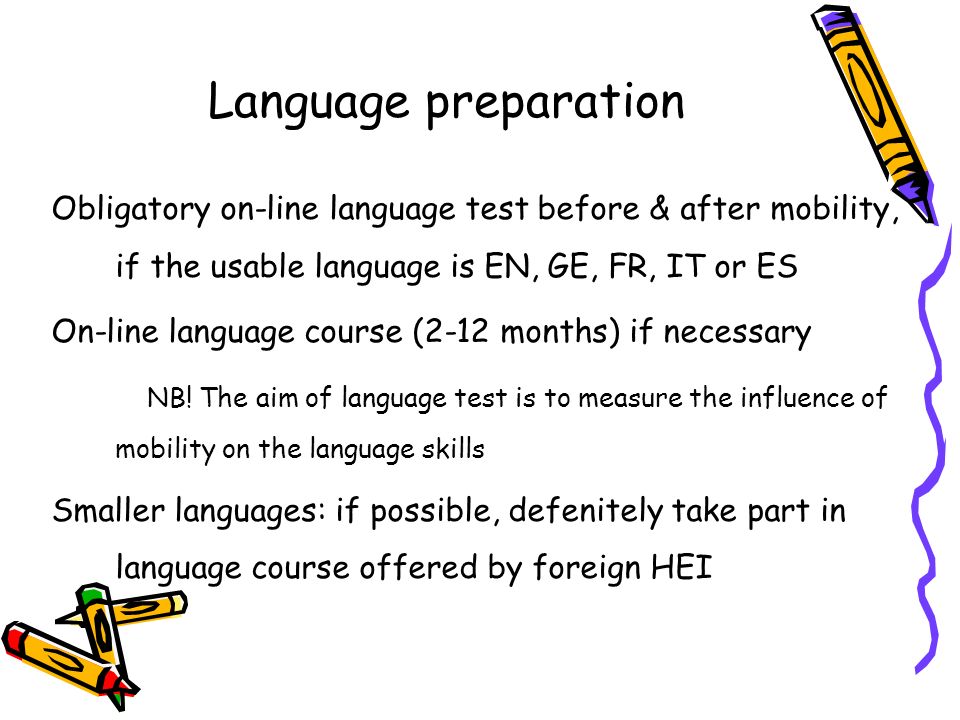 Language preparation

Obligatory on-line language test before & after mobility, if the usable language is EN, GE, FR, IT or ES

On-line language course (2-12 months) if necessary

NB! The aim of language test is to measure the influence of mobility on the language skills

Smaller languages: if possible, defenitely take part in language course offered by foreign HEI